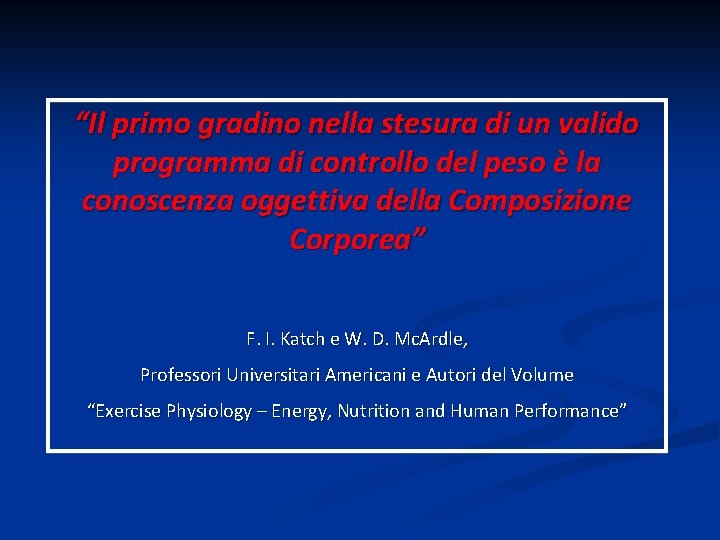 “Il primo gradino nella stesura di un valido programma di controllo del peso è la conoscenza oggettiva della Composizione Corporea”

F. I. Katch e W. D. McArdle,

Professori Universitari Americani e Autori del Volume

“Exercise Physiology – Energy, Nutrition and Human Performance”